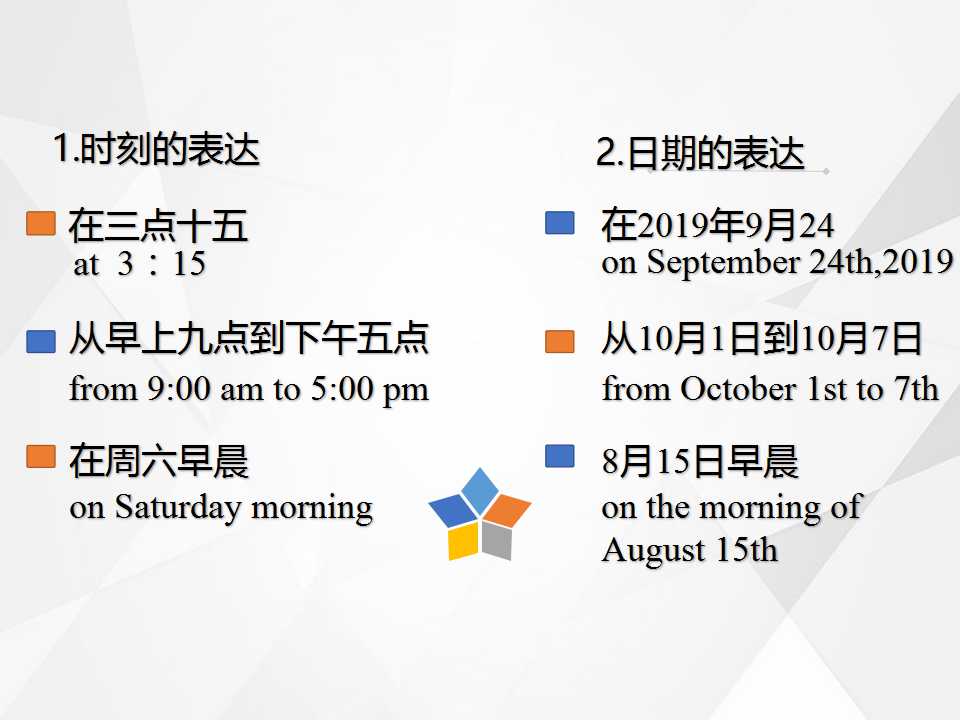 1.时刻的表达

在三点十五
at 3：15

从早上九点到下午五点
from 9:00 am to 5:00 pm

在周六早晨
on Saturday morning

2.日期的表达

在2019年9月24
on September 24th,2019

从10月1日到10月7日
from October 1st to 7th

8月15日早晨
on the morning of August 15th